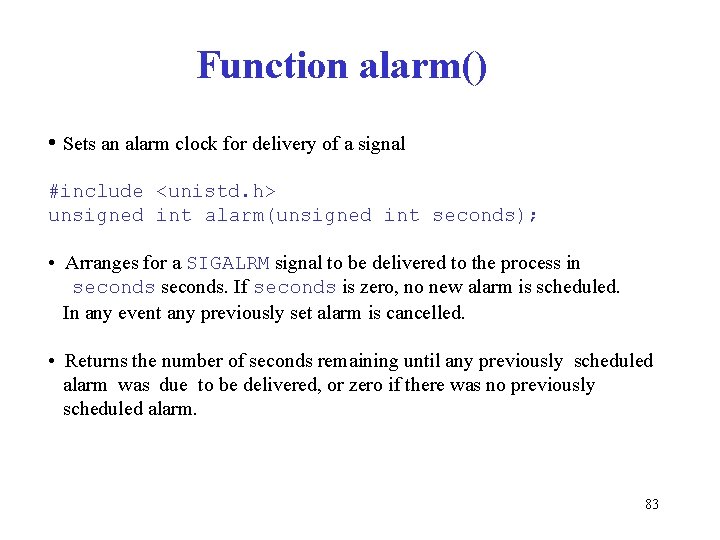 Function alarm()

• Sets an alarm clock for delivery of a signal

#include <unistd.h>
unsigned int alarm(unsigned int seconds);

• Arranges for a SIGALRM signal to be delivered to the process in seconds seconds. If seconds is zero, no new alarm is scheduled. In any event any previously set alarm is cancelled.

• Returns the number of seconds remaining until any previously scheduled alarm was due to be delivered, or zero if there was no previously scheduled alarm.

83